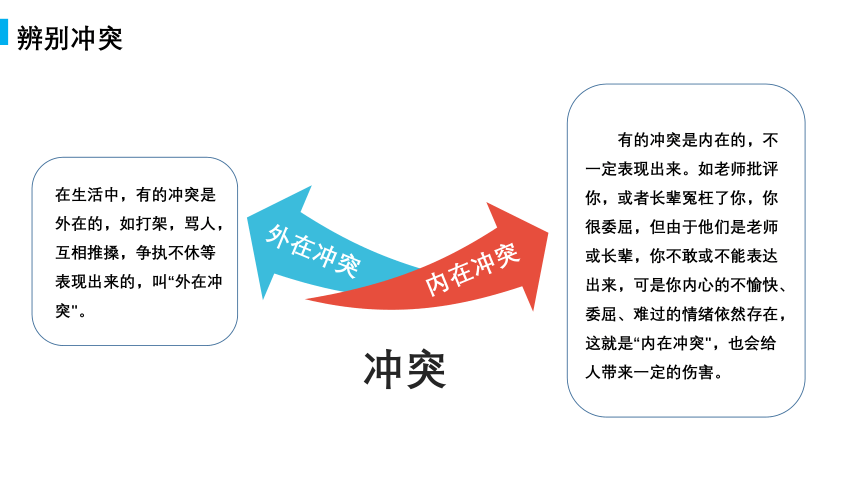 辨别冲突

在生活中，有的冲突是外在的，如打架，骂人，互相推搡，争执不休等表现出来的，叫“外在冲突"。

外在冲突

内在冲突

冲突

有的冲突是内在的，不一定表现出来。如老师批评你，或者长辈冤枉了你，你很委屈，但由于他们是老师或长辈，你不敢或不能表达出来，可是你内心的不愉快、委屈、难过的情绪依然存在，这就是“内在冲突"，也会给人带来一定的伤害。